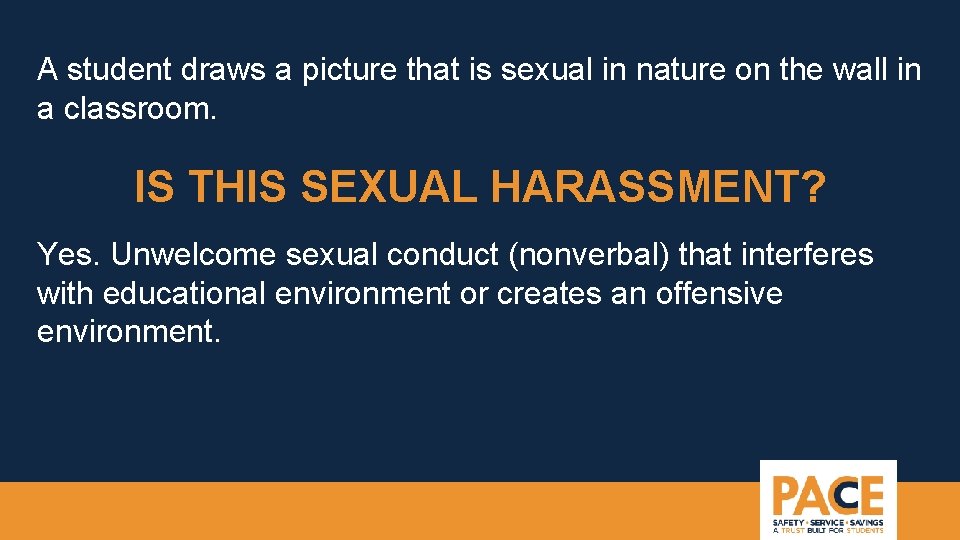 A student draws a picture that is sexual in nature on the wall in a classroom.

IS THIS SEXUAL HARASSMENT?

Yes. Unwelcome sexual conduct (nonverbal) that interferes with educational environment or creates an offensive environment.

PACE
SAFETY • SERVICE • SAVINGS
A TRUST BUILT FOR STUDENTS